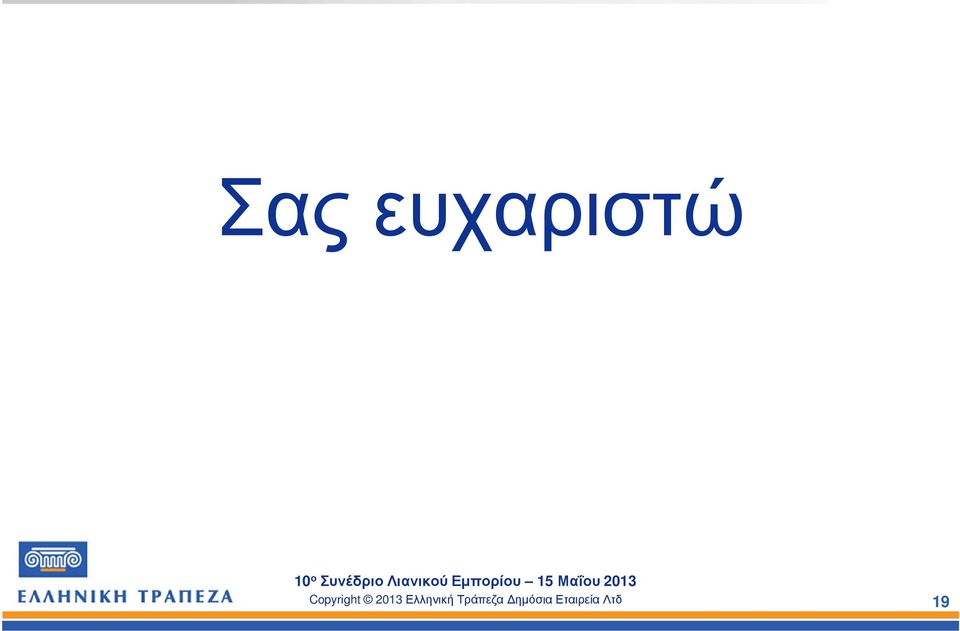 Σας ευχαριστώ

ΕΛΛΗΝΙΚΗ ΤΡΑΠΕΖΑ

10ο Συνέδριο Λιανικού Εμπορίου – 15 Μαΐου 2013
Copyright © 2013 Ελληνική Τράπεζα Δημόσια Εταιρεία Λτδ

19